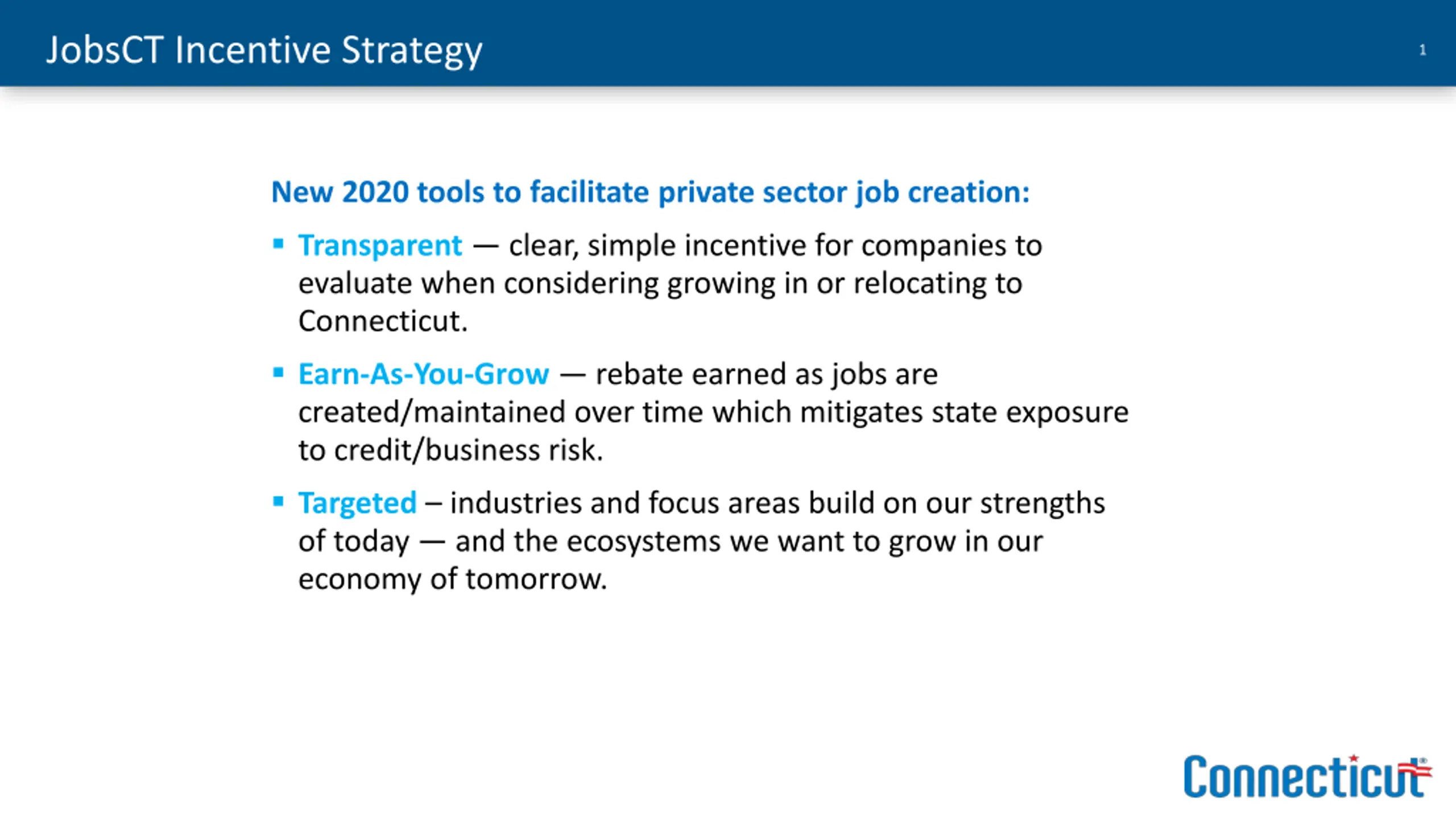 JobsCT Incentive Strategy

1

New 2020 tools to facilitate private sector job creation:

▪ Transparent — clear, simple incentive for companies to evaluate when considering growing in or relocating to Connecticut.

▪ Earn-As-You-Grow — rebate earned as jobs are created/maintained over time which mitigates state exposure to credit/business risk.

▪ Targeted – industries and focus areas build on our strengths of today — and the ecosystems we want to grow in our economy of tomorrow.

Connecticut®